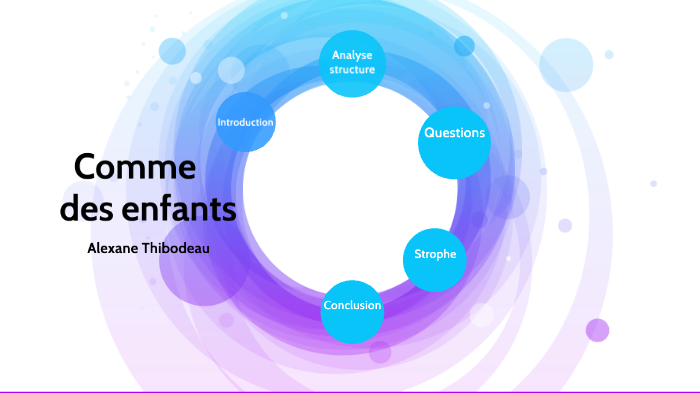 Comme des enfants

Alexane Thibodeau

Introduction

Analyse structure

Questions

Strophe

Conclusion